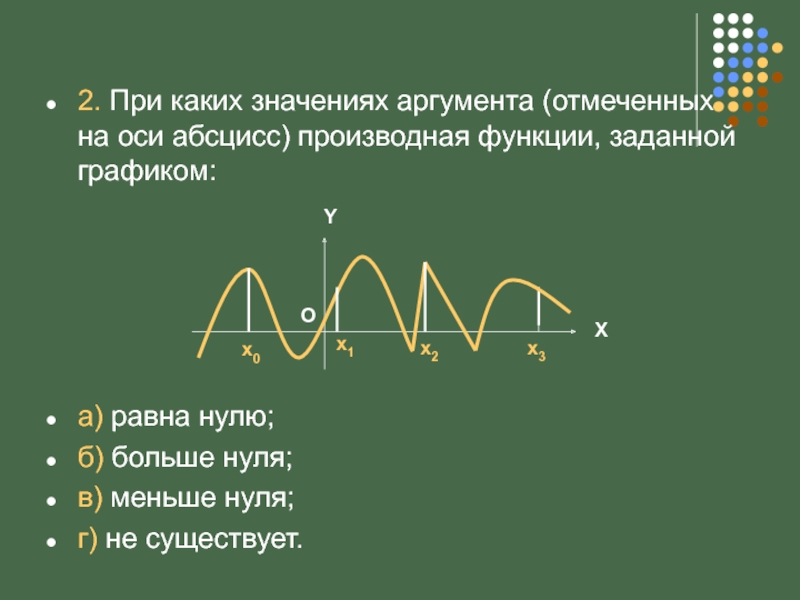 2. При каких значениях аргумента (отмеченных на оси абсцисс) производная функции, заданной графиком:

Y

O

X

$x_0$ $x_1$ $x_2$ $x_3$

а) равна нулю;

б) больше нуля;

в) меньше нуля;

г) не существует.